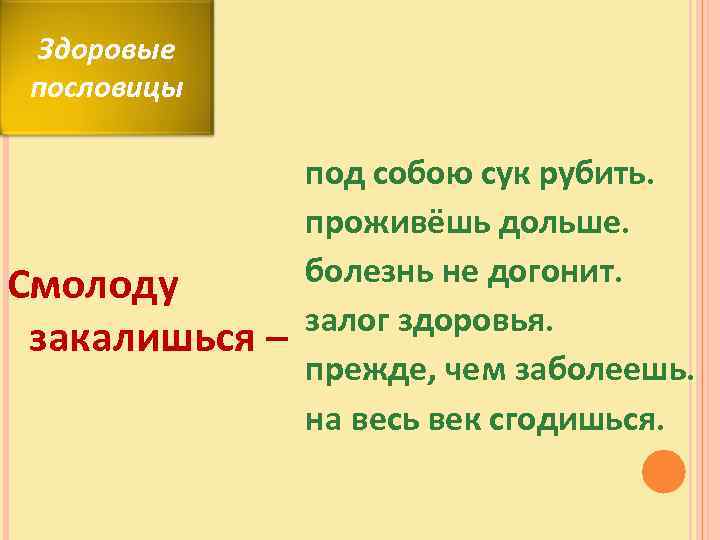 Здоровые пословицы

Смолоду закалишься –

под собою сук рубить.
проживёшь дольше.
болезнь не догонит.
залог здоровья.
прежде, чем заболеешь.
на весь век сгодишься.